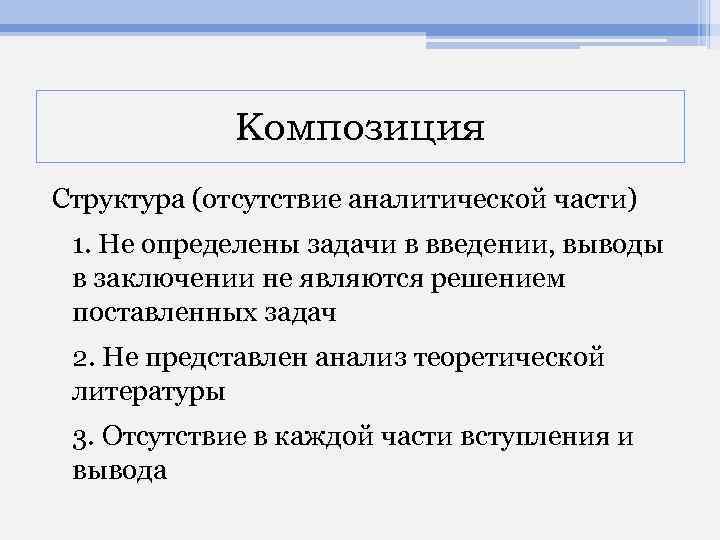 Композиция

Структура (отсутствие аналитической части)

1. Не определены задачи в введении, выводы в заключении не являются решением поставленных задач

2. Не представлен анализ теоретической литературы

3. Отсутствие в каждой части вступления и вывода